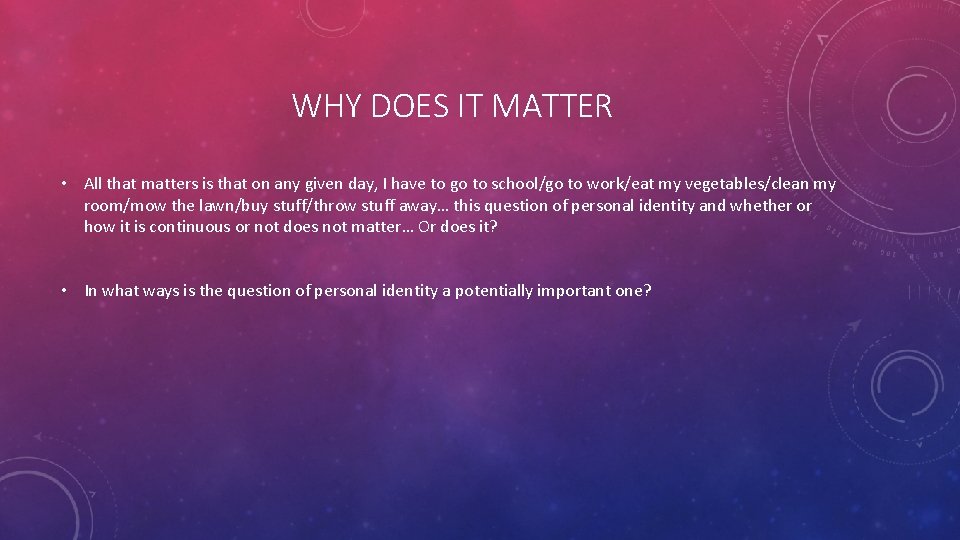 WHY DOES IT MATTER

• All that matters is that on any given day, I have to go to school/go to work/eat my vegetables/clean my room/mow the lawn/buy stuff/throw stuff away... this question of personal identity and whether or how it is continuous or not does not matter… Or does it?

• In what ways is the question of personal identity a potentially important one?